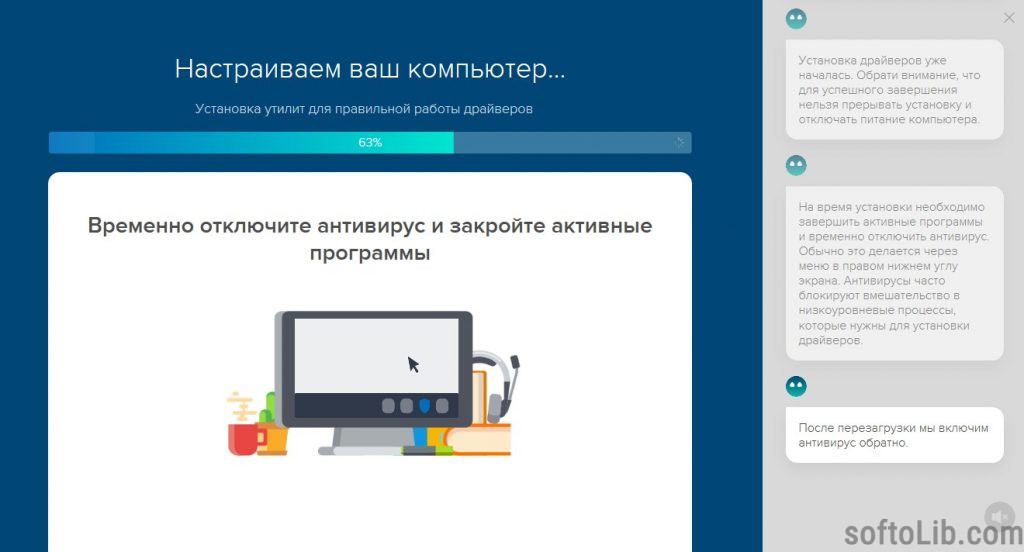 Настраиваем ваш компьютер...

Установка утилит для правильной работы драйверов

63%

Временно отключите антивирус и закройте активные программы

Установка драйверов уже началась. Обрати внимание, что для успешного завершения нельзя прерывать установку и отключать питание компьютера.

На время установки необходимо завершить активные программы и временно отключить антивирус. Обычно это делается через меню в правом нижнем углу экрана. Антивирусы часто блокируют вмешательство в низкоуровневые процессы, которые нужны для установки драйверов.

После перезагрузки мы включим антивирус обратно.

softoLib.com